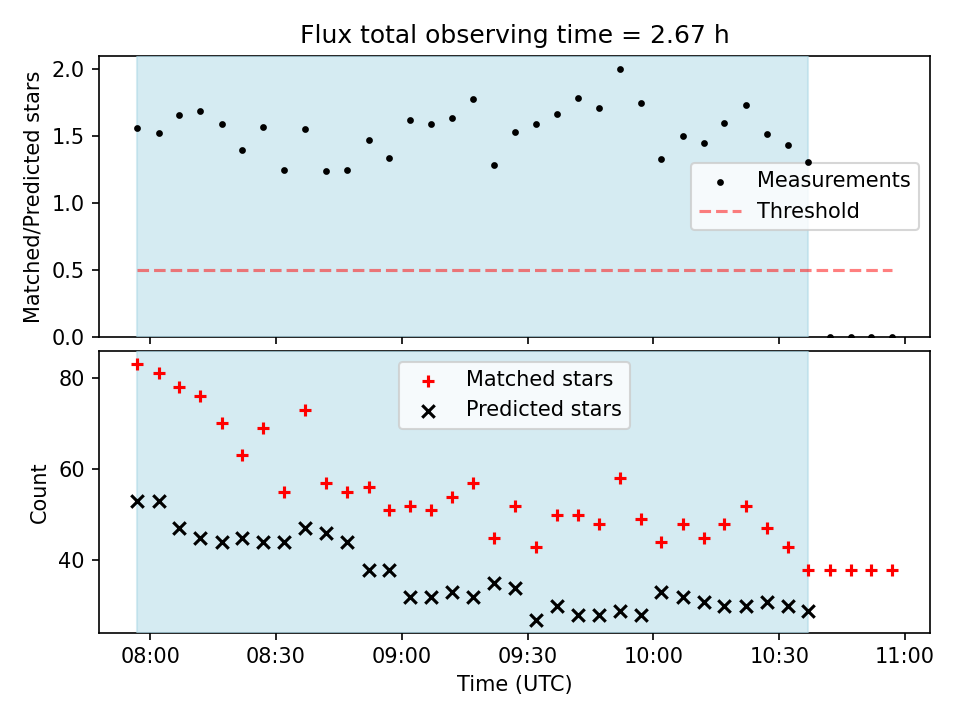 Flux total observing time = 2.67 h

Matched/Predicted stars

2.0
1.5
1.0
0.5
0.0

Measurements
Threshold

Count

80
60
40

Matched stars
Predicted stars

08:00
08:30
09:00
09:30
10:00
10:30
11:00

Time (UTC)